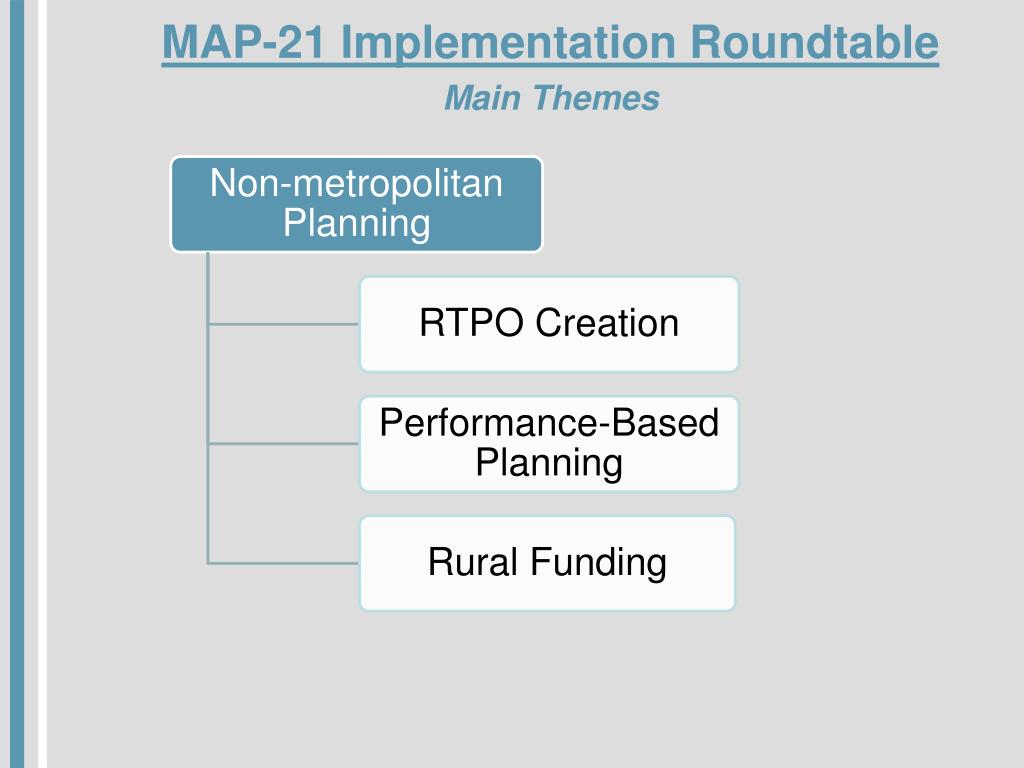 MAP-21 Implementation Roundtable

Main Themes

Non-metropolitan Planning

RTPO Creation

Performance-Based Planning

Rural Funding